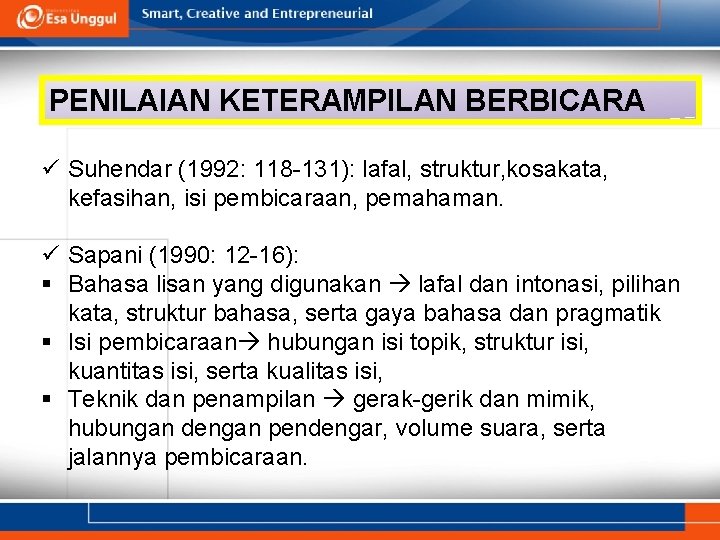 Esa Unggul
Smart, Creative and Entrepreneurial

PENILAIAN KETERAMPILAN BERBICARA

✓ Suhendar (1992: 118-131): lafal, struktur,kosakata, kefasihan, isi pembicaraan, pemahaman.

✓ Sapani (1990: 12-16):
▪ Bahasa lisan yang digunakan → lafal dan intonasi, pilihan kata, struktur bahasa, serta gaya bahasa dan pragmatik
▪ Isi pembicaraan→ hubungan isi topik, struktur isi, kuantitas isi, serta kualitas isi,
▪ Teknik dan penampilan → gerak-gerik dan mimik, hubungan dengan pendengar, volume suara, serta jalannya pembicaraan.